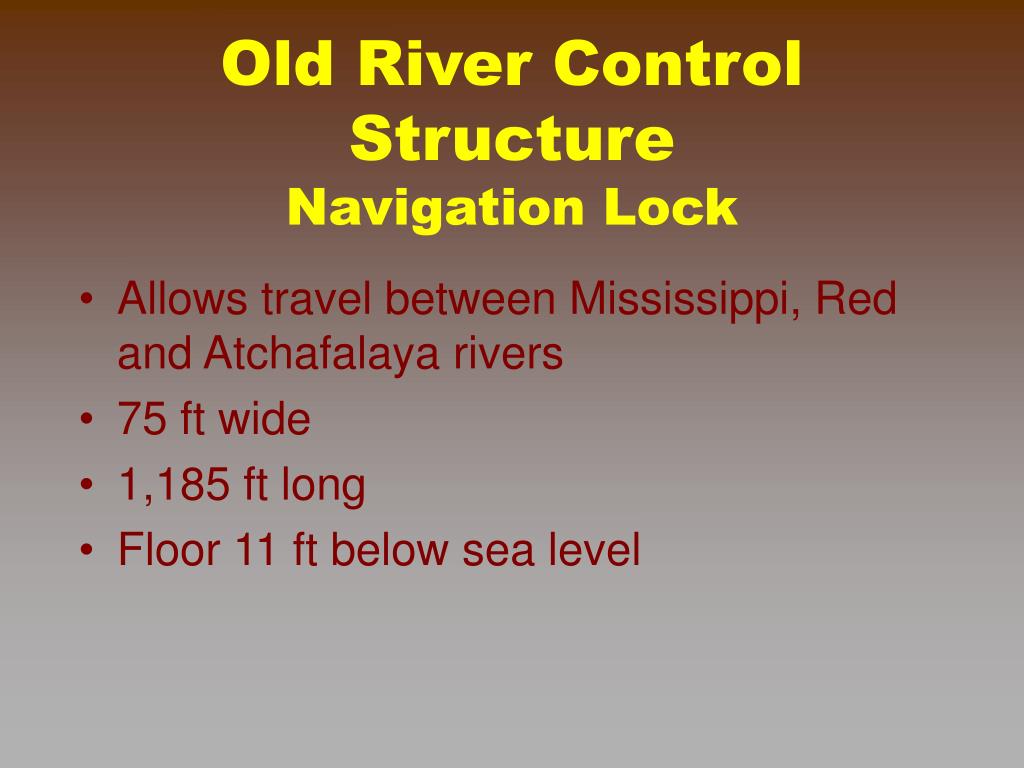 Old River Control Structure
Navigation Lock

• Allows travel between Mississippi, Red and Atchafalaya rivers
• 75 ft wide
• 1,185 ft long
• Floor 11 ft below sea level